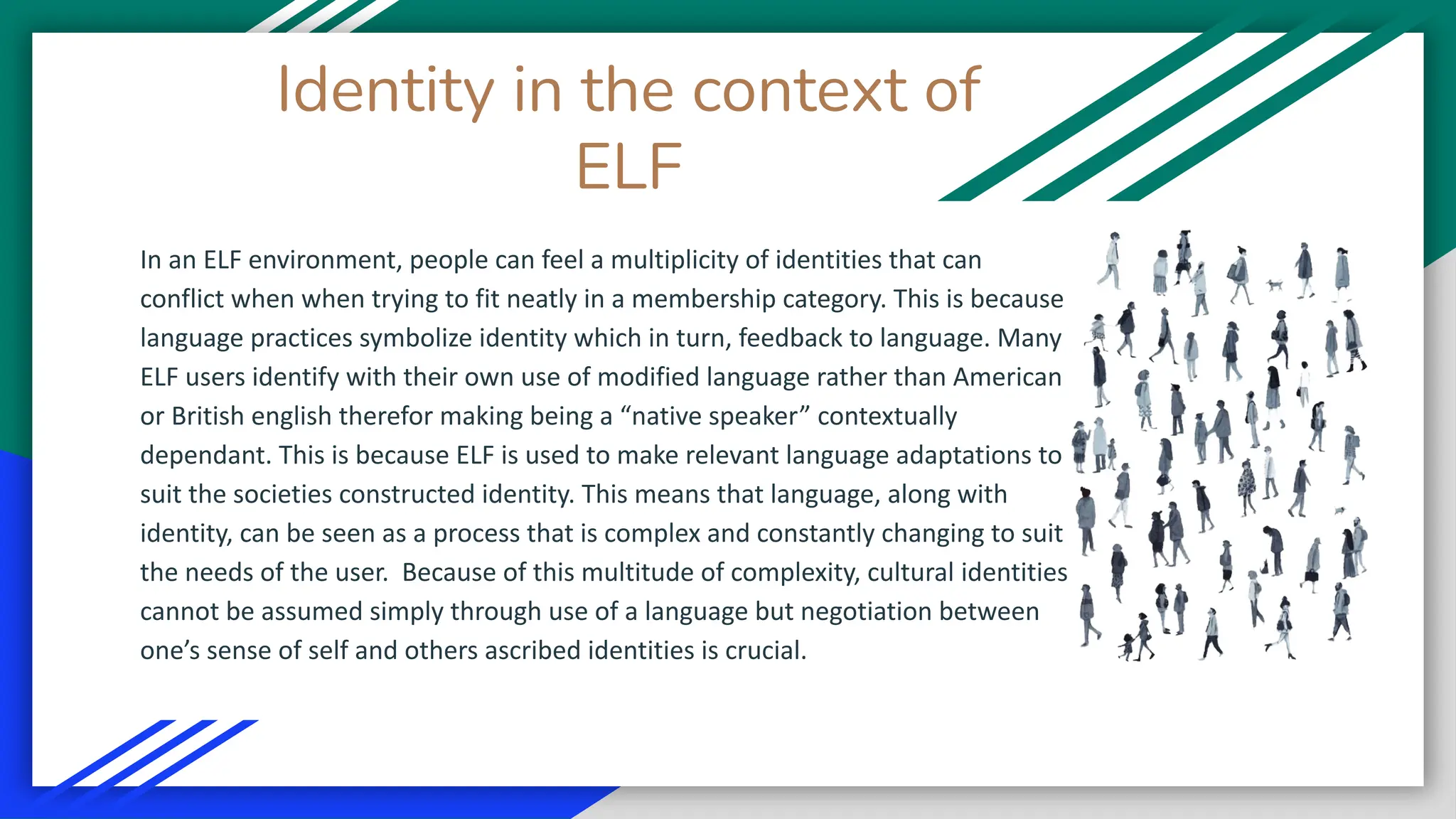 Identity in the context of ELF

In an ELF environment, people can feel a multiplicity of identities that can conflict when when trying to fit neatly in a membership category. This is because language practices symbolize identity which in turn, feedback to language. Many ELF users identify with their own use of modified language rather than American or British english therefor making being a “native speaker” contextually dependant. This is because ELF is used to make relevant language adaptations to suit the societies constructed identity. This means that language, along with identity, can be seen as a process that is complex and constantly changing to suit the needs of the user.  Because of this multitude of complexity, cultural identities cannot be assumed simply through use of a language but negotiation between one’s sense of self and others ascribed identities is crucial.